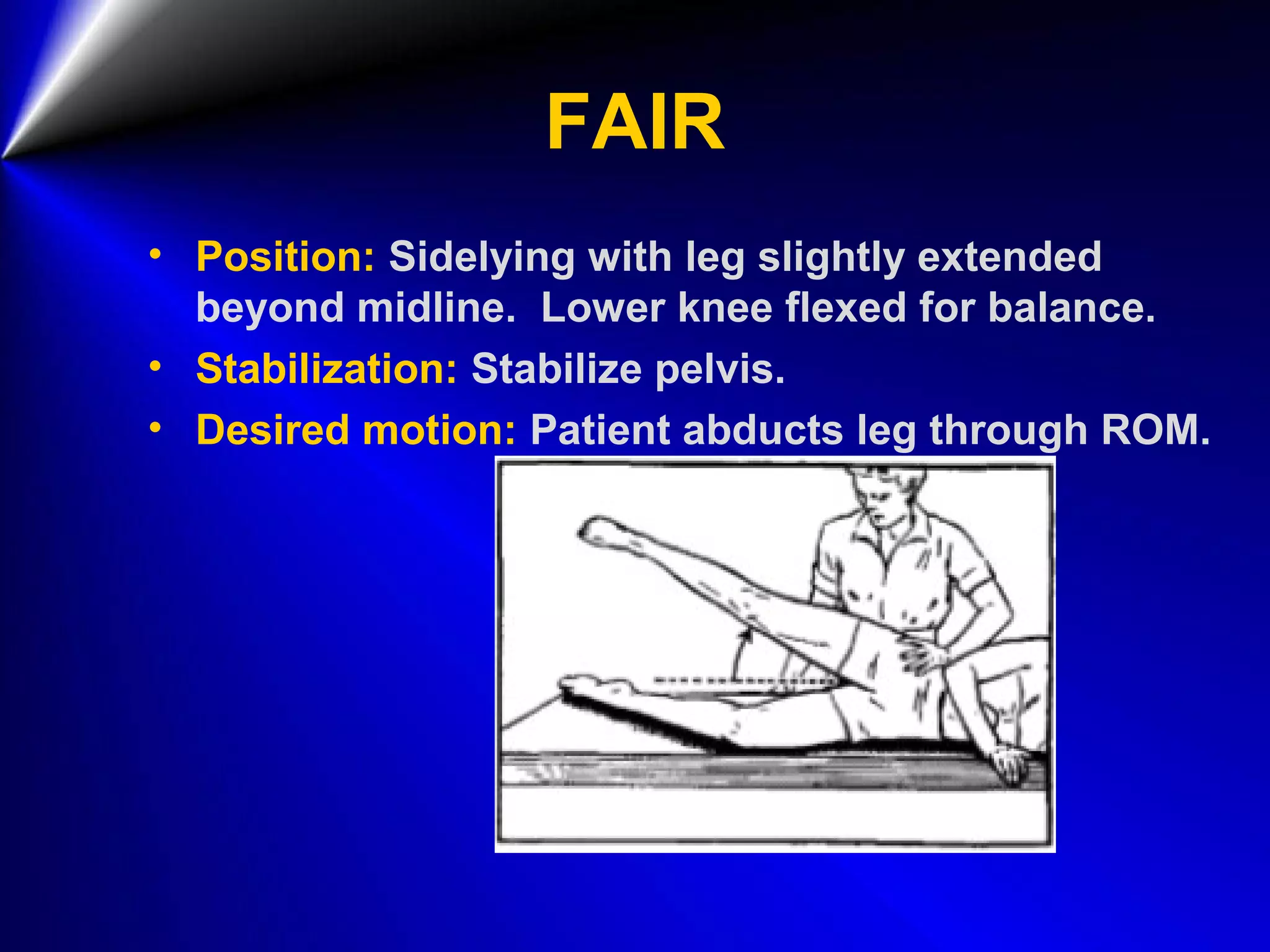 FAIR

• Position: Sidelying with leg slightly extended beyond midline.  Lower knee flexed for balance.
• Stabilization: Stabilize pelvis.
• Desired motion: Patient abducts leg through ROM.